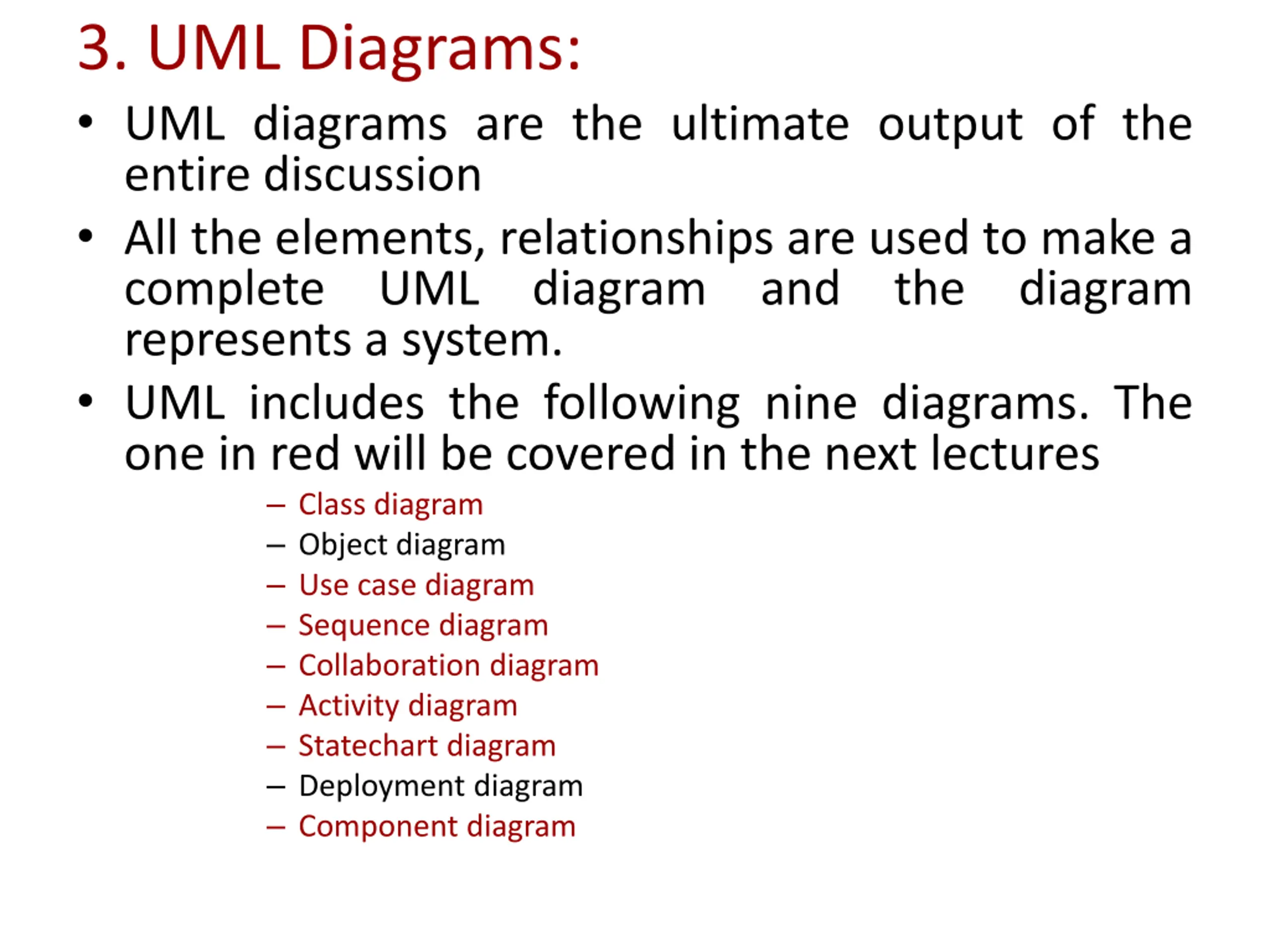 3. UML Diagrams:

• UML diagrams are the ultimate output of the entire discussion

• All the elements, relationships are used to make a complete UML diagram and the diagram represents a system.

• UML includes the following nine diagrams. The one in red will be covered in the next lectures

– Class diagram
– Object diagram
– Use case diagram
– Sequence diagram
– Collaboration diagram
– Activity diagram
– Statechart diagram
– Deployment diagram
– Component diagram